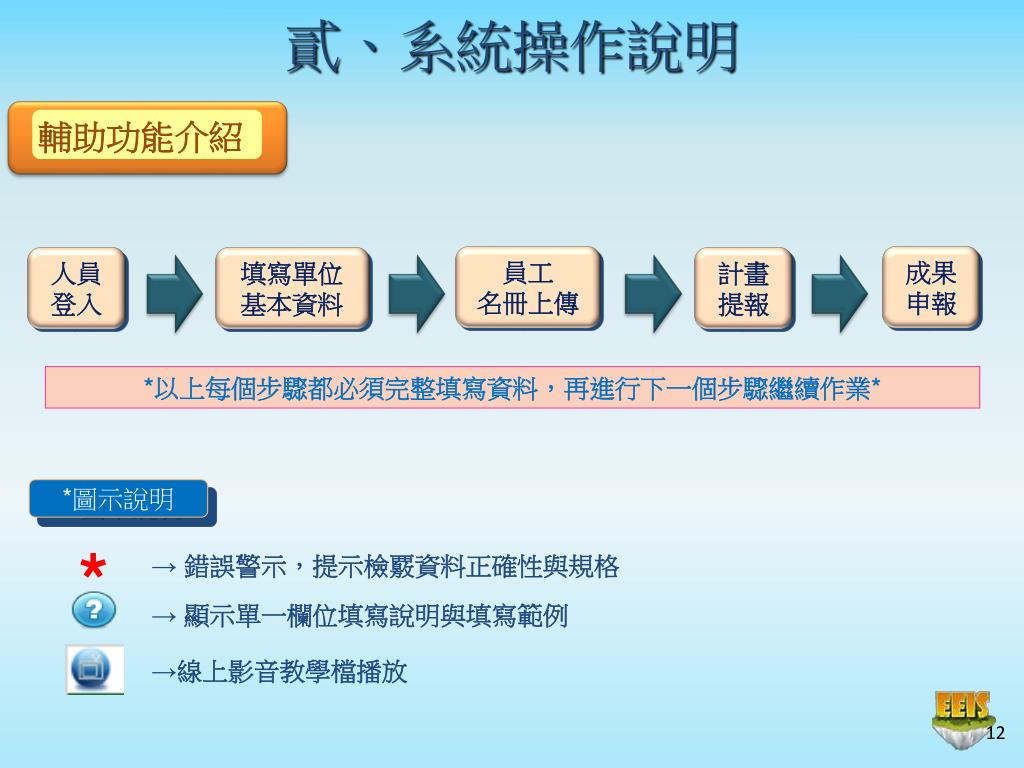 貳、系統操作說明

輔助功能介紹

人員登入

填寫單位基本資料

員工名冊上傳

計畫提報

成果申報

*以上每個步驟都必須完整填寫資料，再進行下一個步驟繼續作業*

*圖示說明

* → 錯誤警示，提示檢覈資料正確性與規格

? → 顯示單一欄位填寫說明與填寫範例

→線上影音教學檔播放

EEIS

12